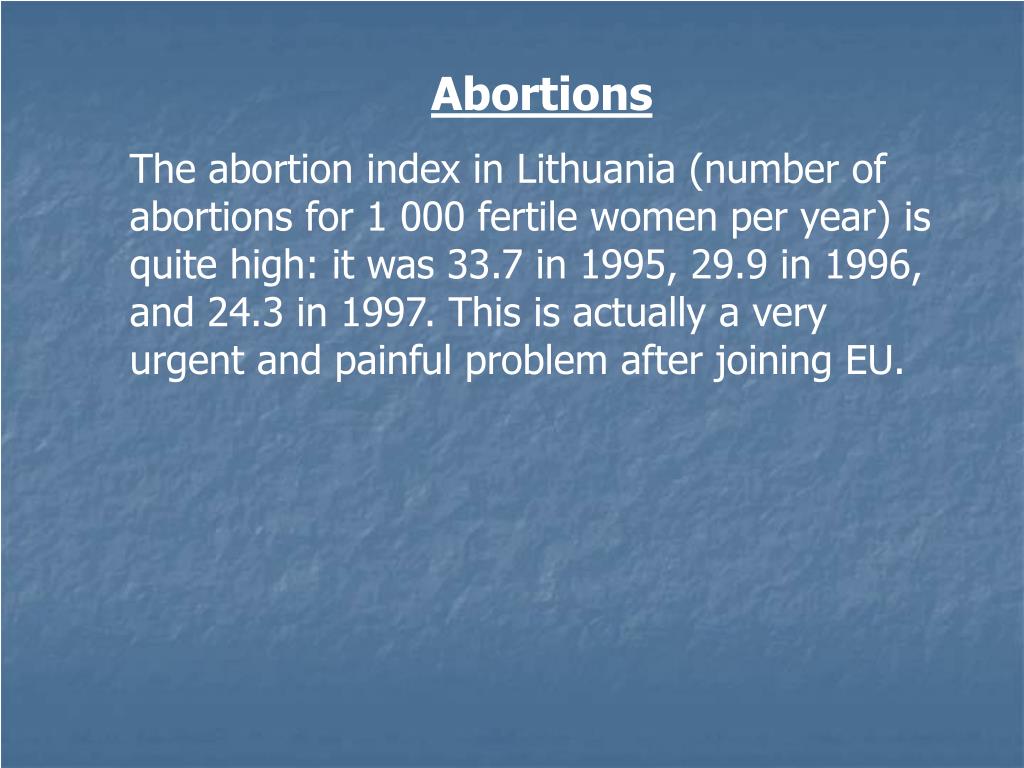 Abortions

The abortion index in Lithuania (number of abortions for 1 000 fertile women per year) is quite high: it was 33.7 in 1995, 29.9 in 1996, and 24.3 in 1997. This is actually a very urgent and painful problem after joining EU.